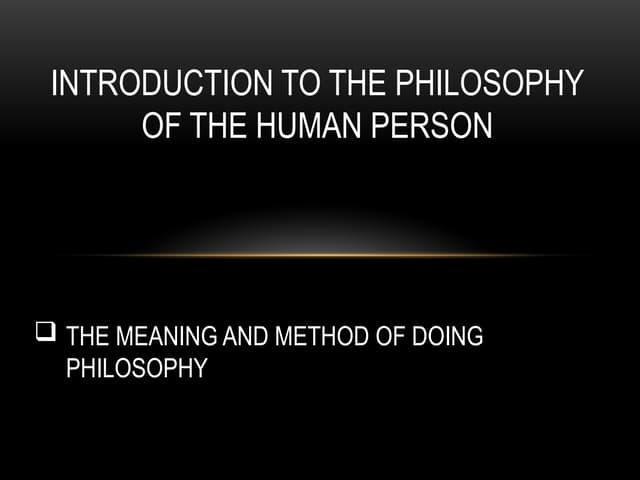 INTRODUCTION TO THE PHILOSOPHY OF THE HUMAN PERSON

❑ THE MEANING AND METHOD OF DOING PHILOSOPHY